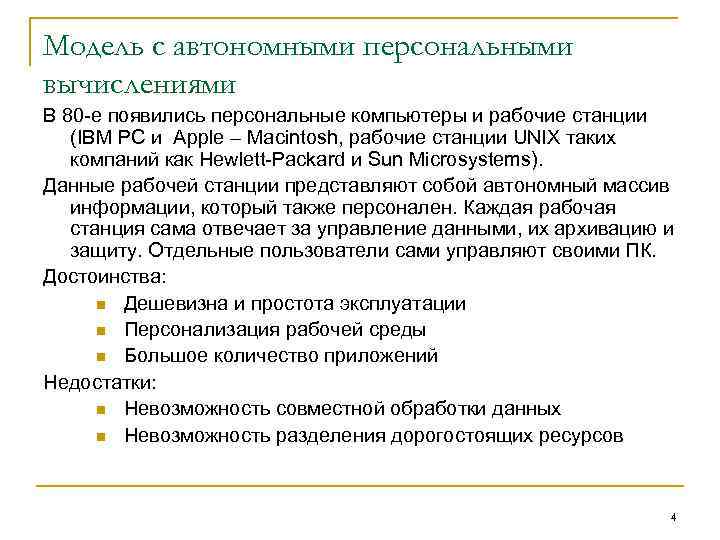 Модель с автономными персональными вычислениями

В 80-е появились персональные компьютеры и рабочие станции (IBM PC и Apple – Macintosh, рабочие станции UNIX таких компаний как Hewlett-Packard и Sun Microsystems).

Данные рабочей станции представляют собой автономный массив информации, который также персонален. Каждая рабочая станция сама отвечает за управление данными, их архивацию и защиту. Отдельные пользователи сами управляют своими ПК.

Достоинства:

- Дешевизна и простота эксплуатации
- Персонализация рабочей среды
- Большое количество приложений

Недостатки:

- Невозможность совместной обработки данных
- Невозможность разделения дорогостоящих ресурсов

4